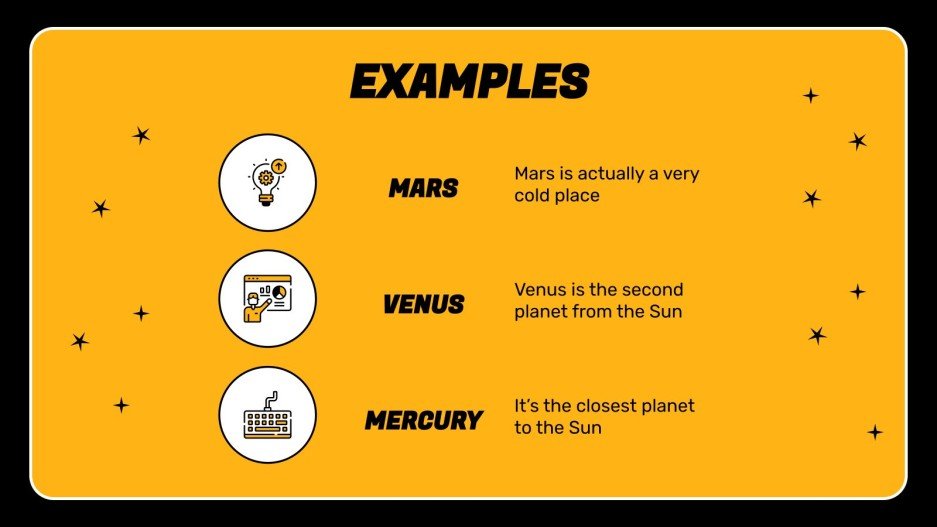 EXAMPLES

MARS

Mars is actually a very cold place

VENUS

Venus is the second planet from the Sun

MERCURY

It's the closest planet to the Sun